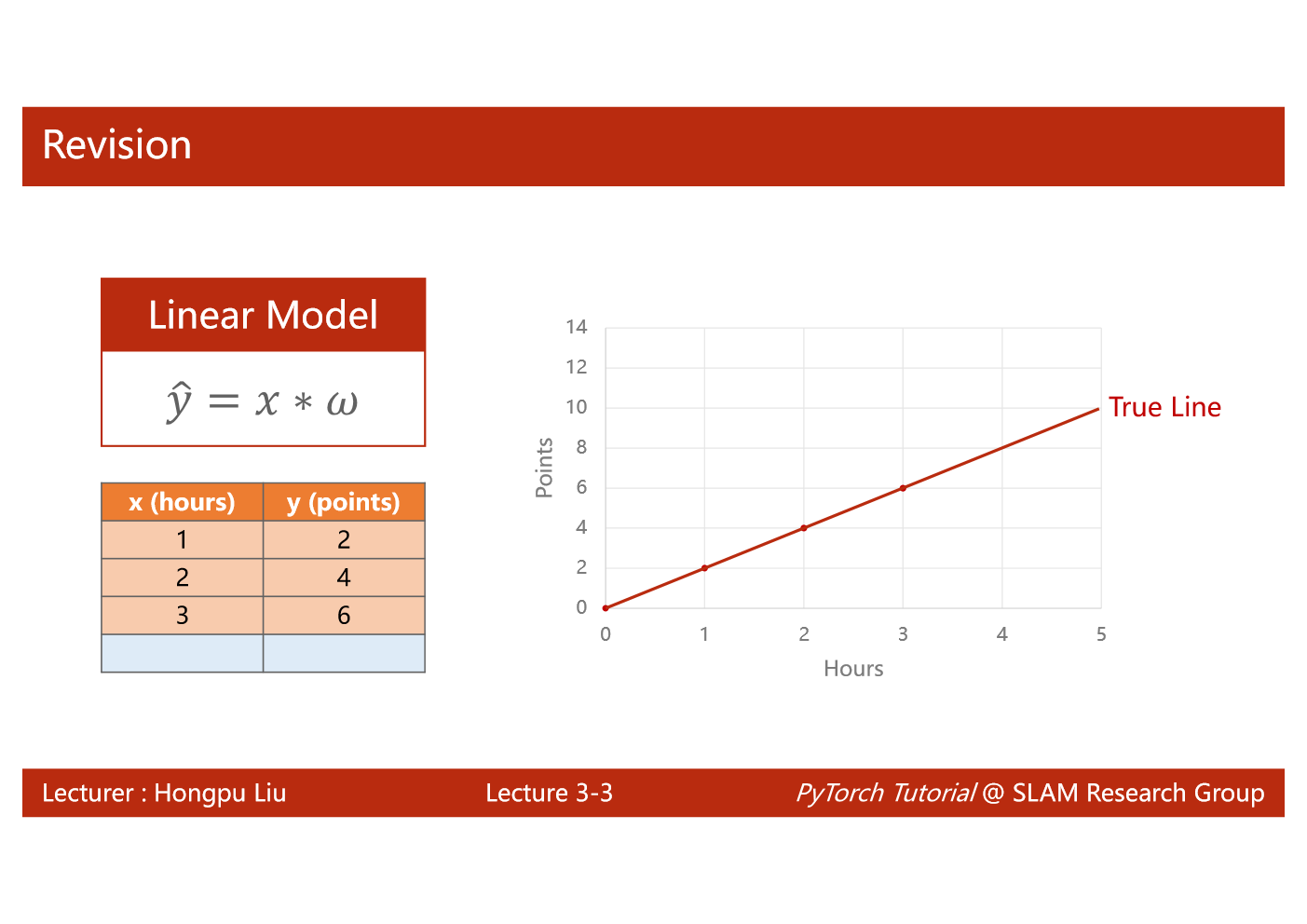 Revision

Linear Model

$\hat{y} = x * \omega$

| x (hours) | y (points) |
|---|---|
| 1 | 2 |
| 2 | 4 |
| 3 | 6 |
| | |

14
12
10
8
6
4
2
0
Points
0 1 2 3 4 5
Hours
True Line

Lecturer : Hongpu Liu Lecture 3-3 PyTorch Tutorial @ SLAM Research Group